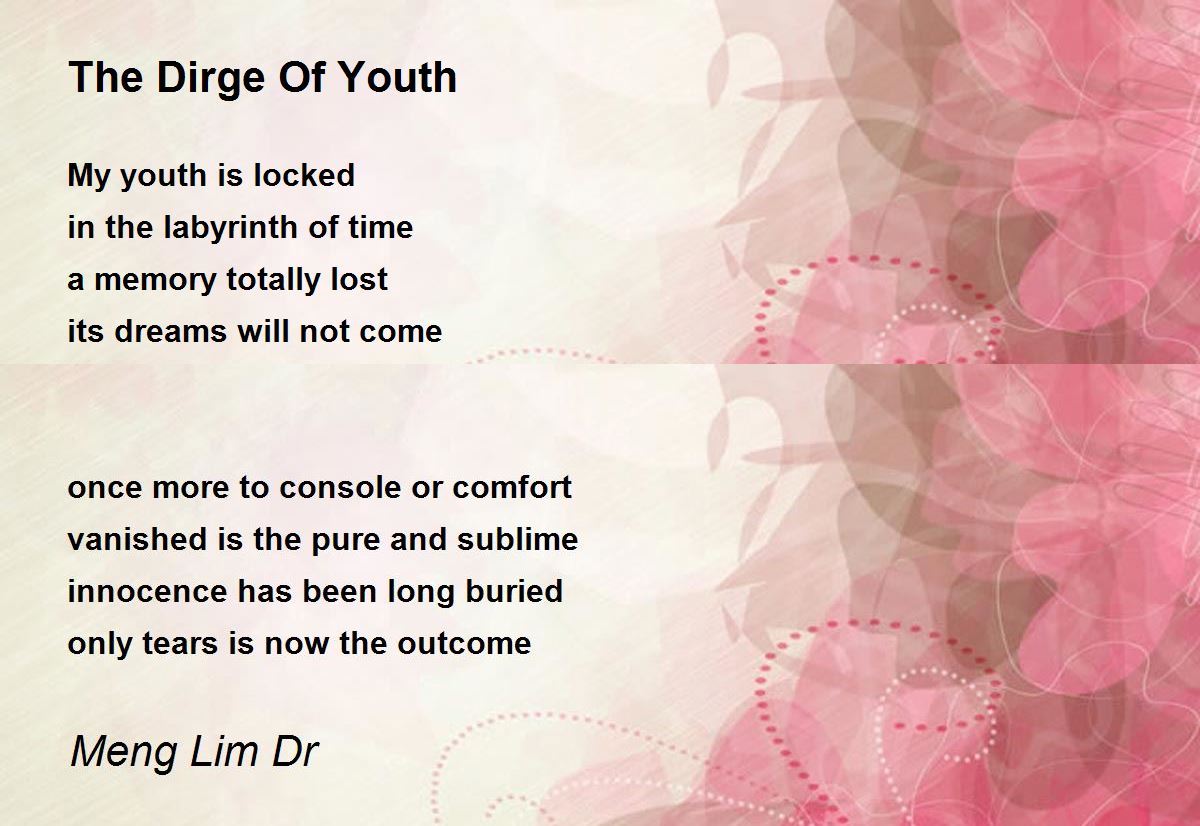 The Dirge Of Youth

My youth is locked
in the labyrinth of time
a memory totally lost
its dreams will not come

once more to console or comfort
vanished is the pure and sublime
innocence has been long buried
only tears is now the outcome

Meng Lim Dr